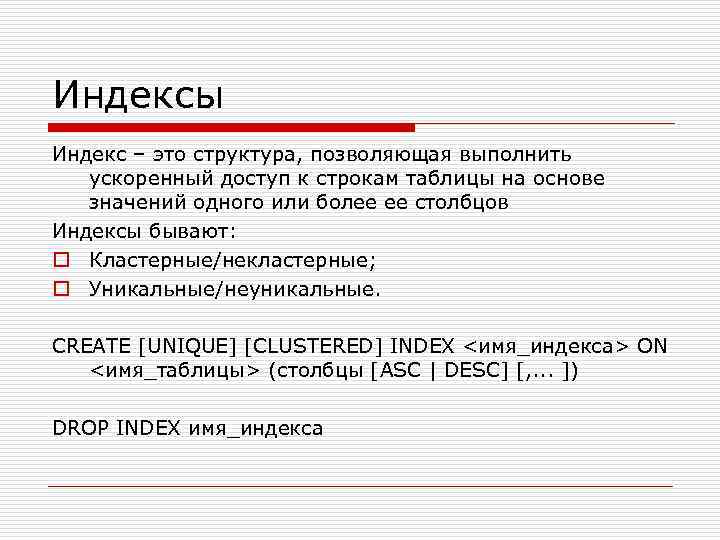 Индексы

Индекс – это структура, позволяющая выполнить ускоренный доступ к строкам таблицы на основе значений одного или более ее столбцов

Индексы бывают:

Кластерные/некластерные;

Уникальные/неуникальные.

CREATE [UNIQUE] [CLUSTERED] INDEX <имя_индекса> ON <имя_таблицы> (столбцы [ASC | DESC] [,... ])

DROP INDEX имя_индекса